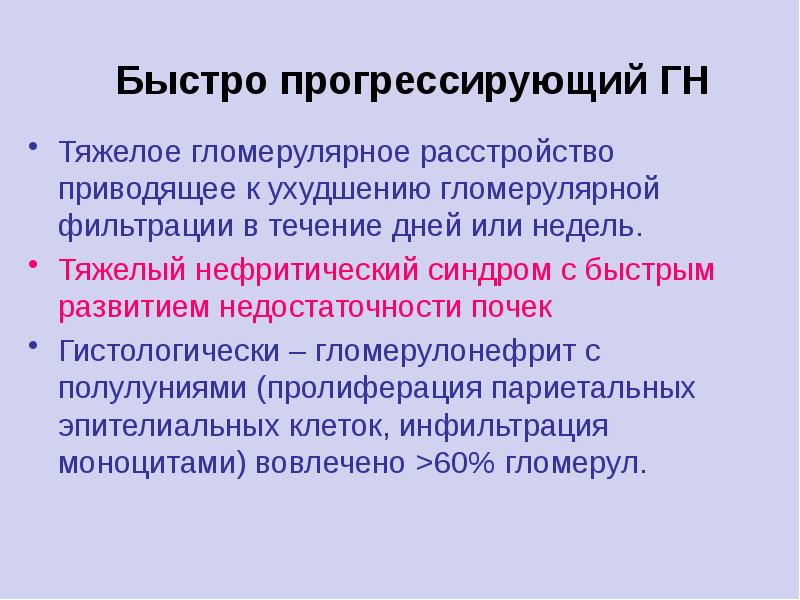 Быстро прогрессирующий ГН

• Тяжелое гломерулярное расстройство приводящее к ухудшению гломерулярной фильтрации в течение дней или недель.
• Тяжелый нефритический синдром с быстрым развитием недостаточности почек
• Гистологически – гломерулонефрит с полулуниями (пролиферация париетальных эпителиальных клеток, инфильтрация моноцитами) вовлечено >60% гломерул.